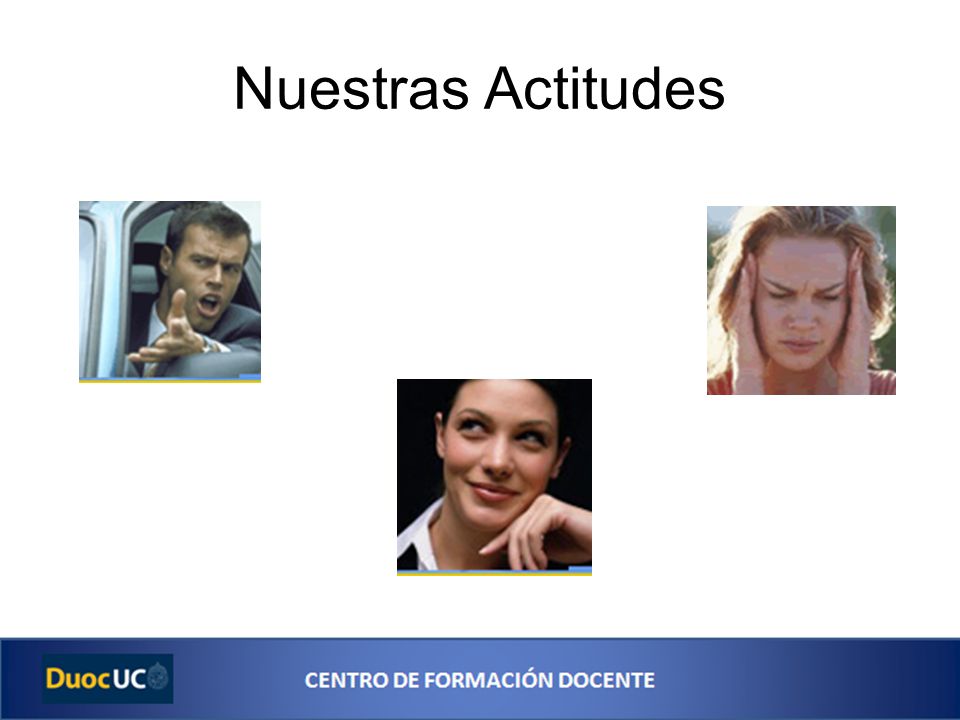 Nuestras Actitudes

DuocUC

CENTRO DE FORMACIÓN DOCENTE